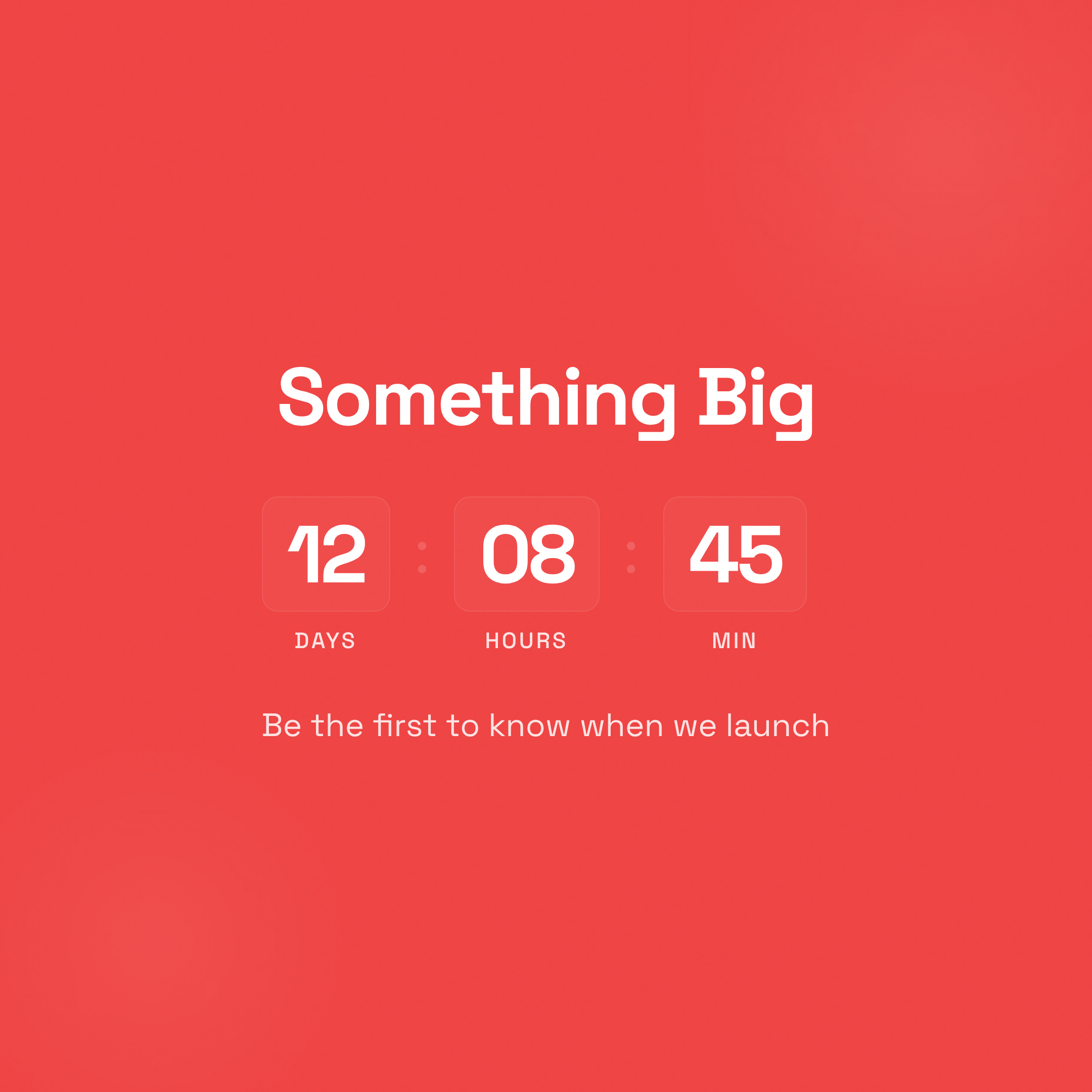 Something Big

12 : 08 : 45

DAYS HOURS MIN

Be the first to know when we launch